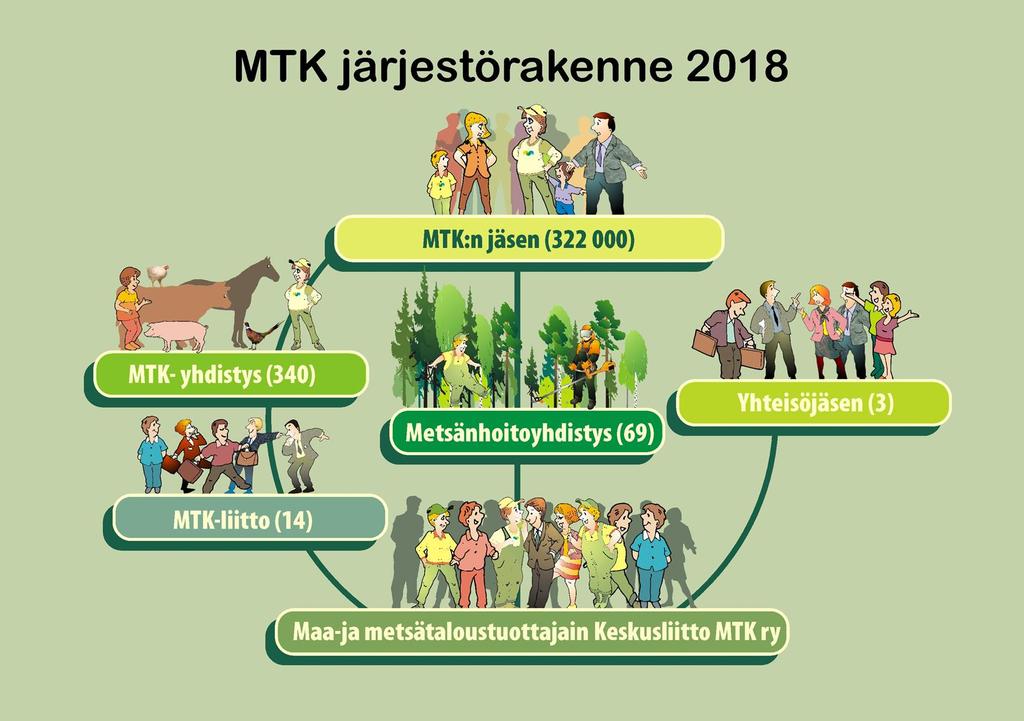 MTK järjestörakenne 2018

MTK:n jäsen (322 000)

MTK- yhdistys (340)

Metsänhoitoyhdistys (69)

Yhteisöjäsen (3)

MTK-liitto (14)

Maa-ja metsätaloustuottajain Keskusliitto MTK ry